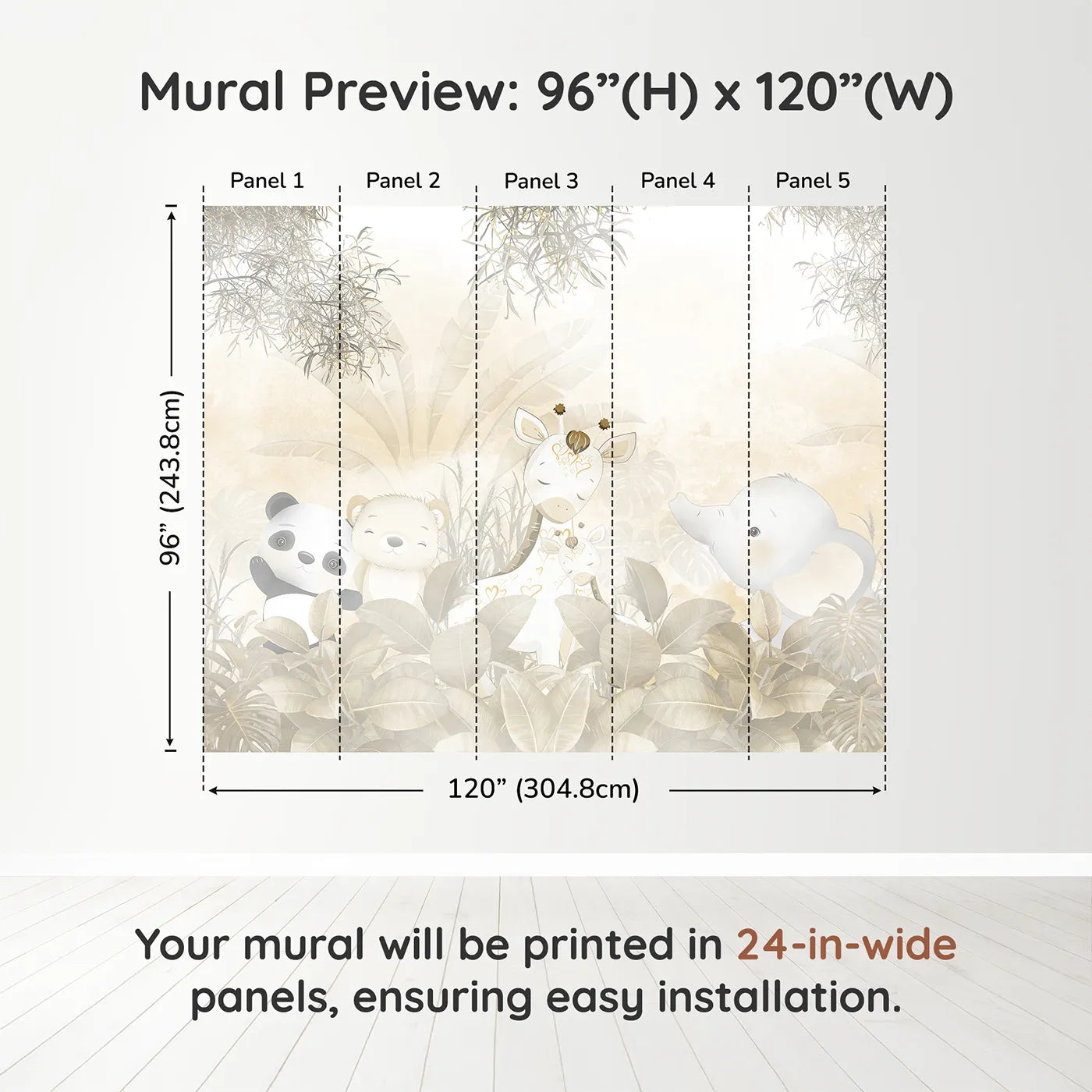 Mural Preview: 96”(H) x 120”(W)

Panel 1

Panel 2

Panel 3

Panel 4

Panel 5

96” (243.8cm)

120” (304.8cm)

Your mural will be printed in 24-in-wide panels, ensuring easy installation.